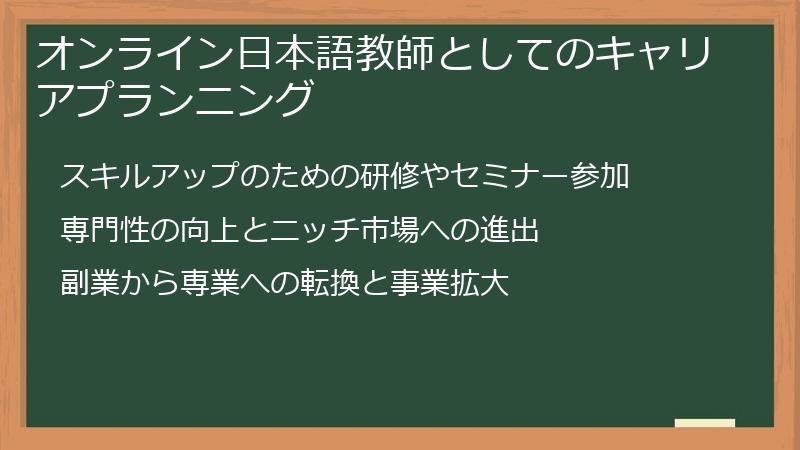 オンライン日本語教師としてのキャリアプランニング

スキルアップのための研修やセミナー参加

専門性の向上とニッチ市場への進出

副業から専業への転換と事業拡大